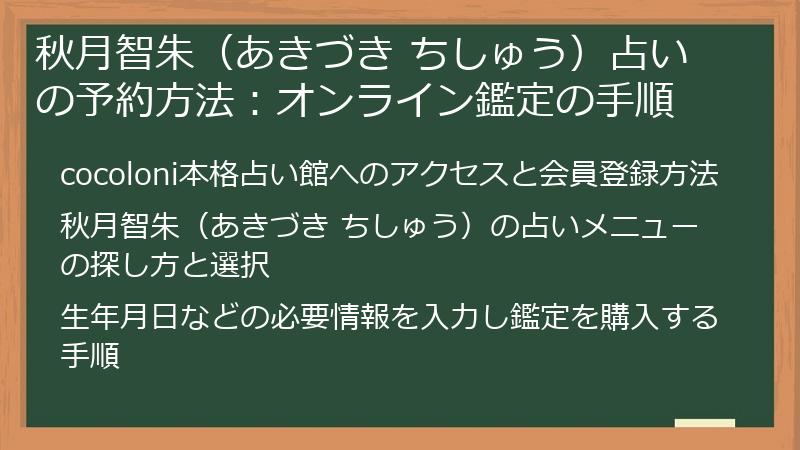 秋月智朱（あきづき ちしゅう）占いの予約方法：オンライン鑑定の手順

cocoloni本格占い館へのアクセスと会員登録方法

秋月智朱（あきづき ちしゅう）の占いメニューの探し方と選択

生年月日などの必要情報を入力し鑑定を購入する手順